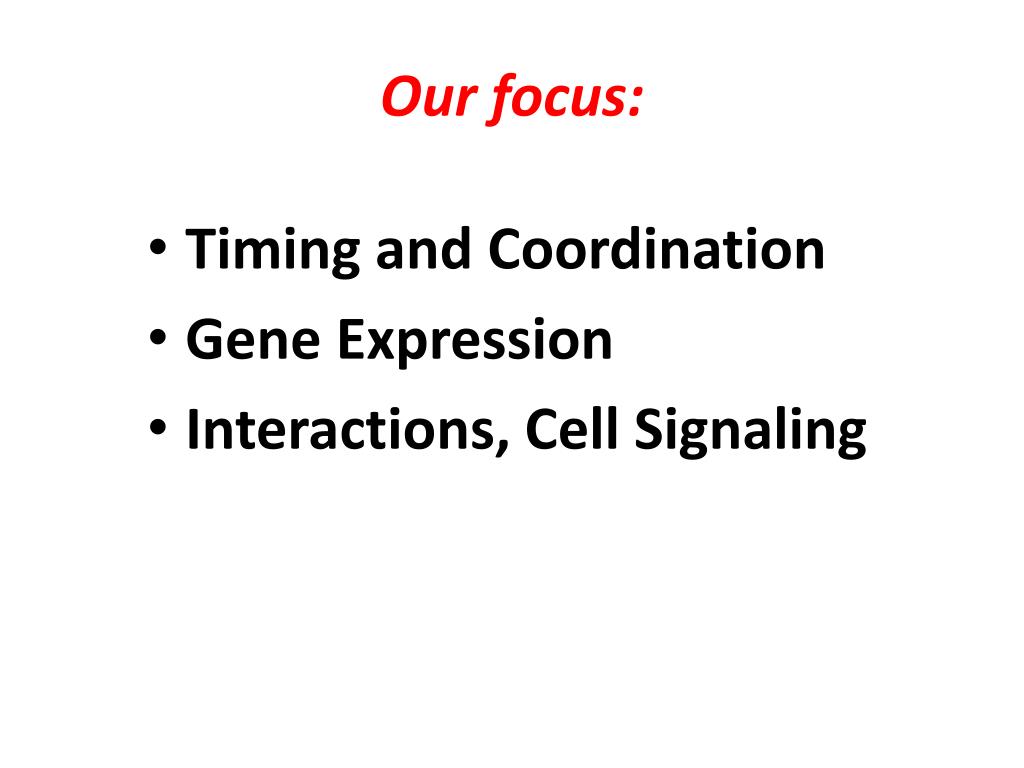 Our focus:

• Timing and Coordination
• Gene Expression
• Interactions, Cell Signaling